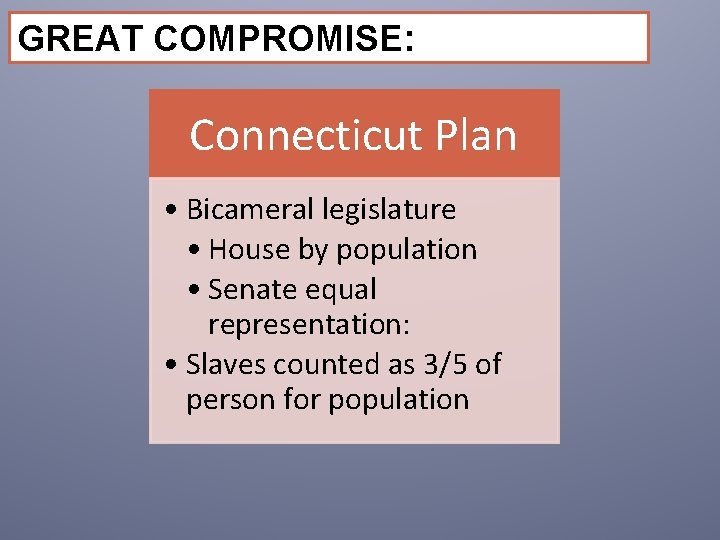 GREAT COMPROMISE:

Connecticut Plan

• Bicameral legislature
  • House by population
  • Senate equal representation:
• Slaves counted as 3/5 of person for population